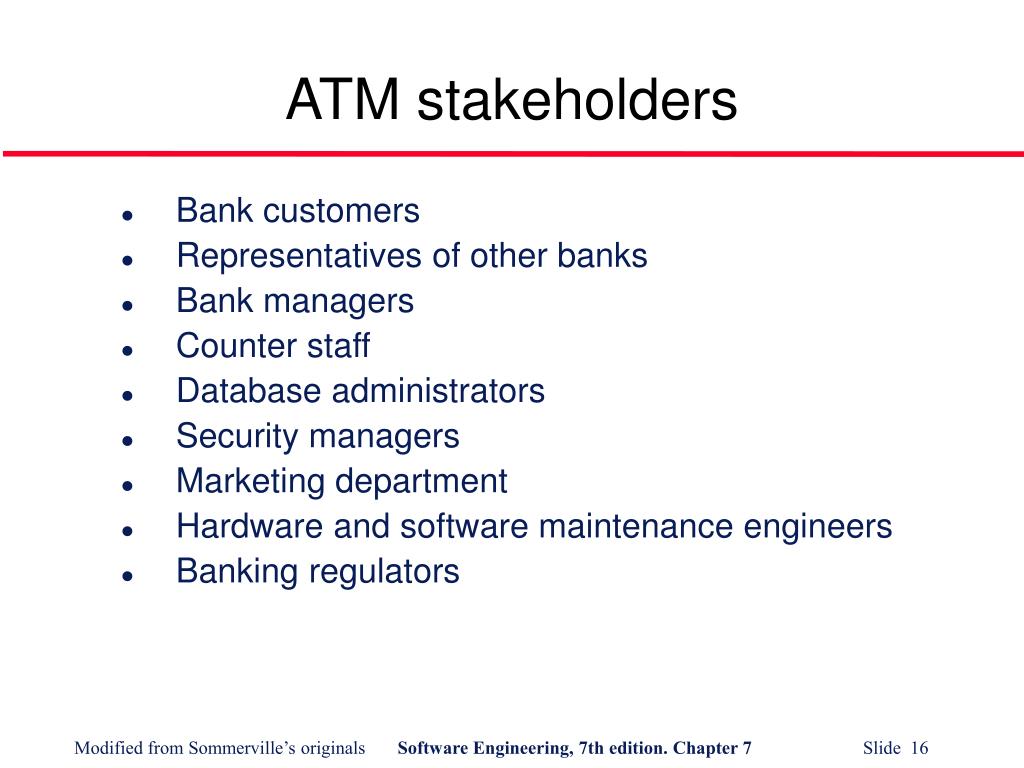 ATM stakeholders

- Bank customers
- Representatives of other banks
- Bank managers
- Counter staff
- Database administrators
- Security managers
- Marketing department
- Hardware and software maintenance engineers
- Banking regulators

Modified from Sommerville's originals Software Engineering, 7th edition. Chapter 7 Slide 16